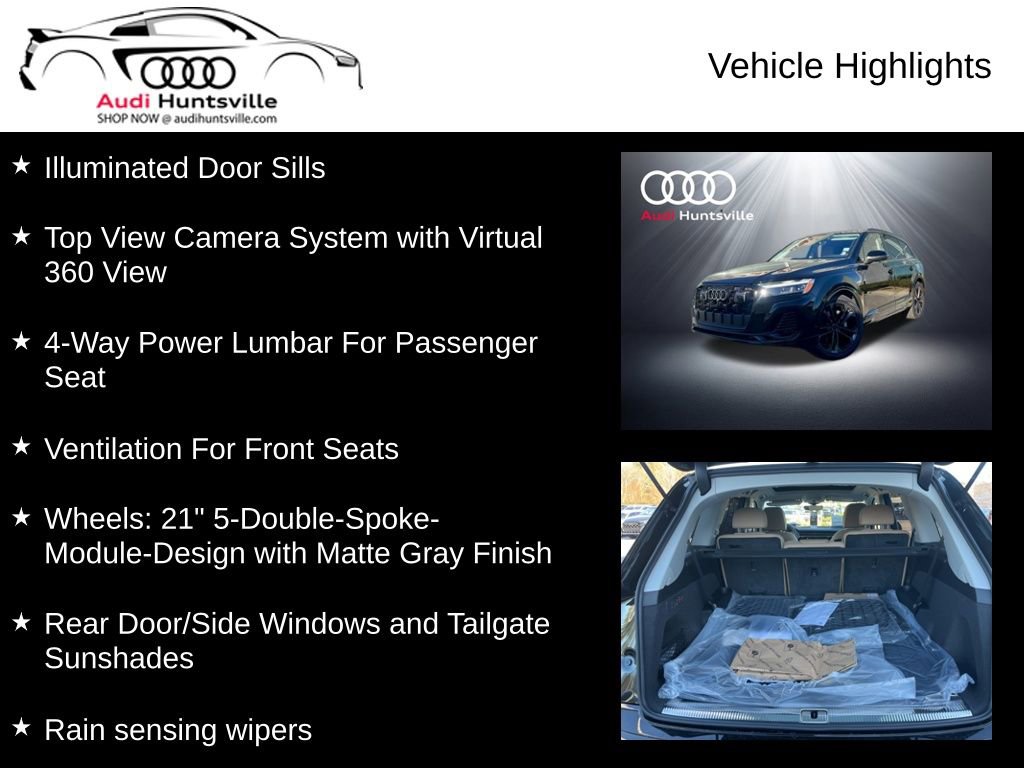 Audi Huntsville
SHOP NOW @ audihuntsville.com

Vehicle Highlights

★ Illuminated Door Sills

★ Top View Camera System with Virtual 360 View

★ 4-Way Power Lumbar For Passenger Seat

★ Ventilation For Front Seats

★ Wheels: 21" 5-Double-Spoke-Module-Design with Matte Gray Finish

★ Rear Door/Side Windows and Tailgate Sunshades

★ Rain sensing wipers

Audi Huntsville